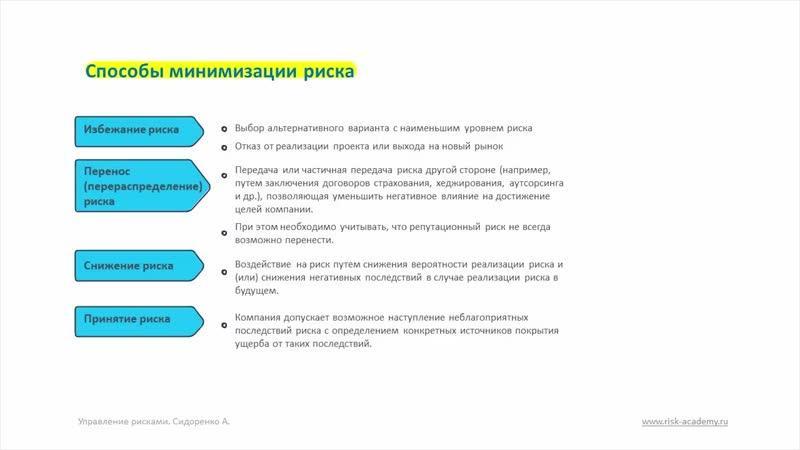 Способы минимизации риска

Избежание риска

Выбор альтернативного варианта с наименьшим уровнем риска

Отказ от реализации проекта или выхода на новый рынок

Перенос (перераспределение) риска

Передача или частичная передача риска другой стороне (например, путем заключения договоров страхования, хеджирования, аутсорсинга и др.), позволяющая уменьшить негативное влияние на достижение целей компании.

При этом необходимо учитывать, что репутационный риск не всегда возможно перенести.

Снижение риска

Воздействие на риск путём снижения вероятности реализации риска и (или) снижения негативных последствий в случае реализации риска в будущем.

Принятие риска

Компания допускает возможное наступление неблагоприятных последствий риска с определением конкретных источников покрытия ущерба от таких последствий.

Управление рисками. Сидоренко А.

www.risk-academy.ru